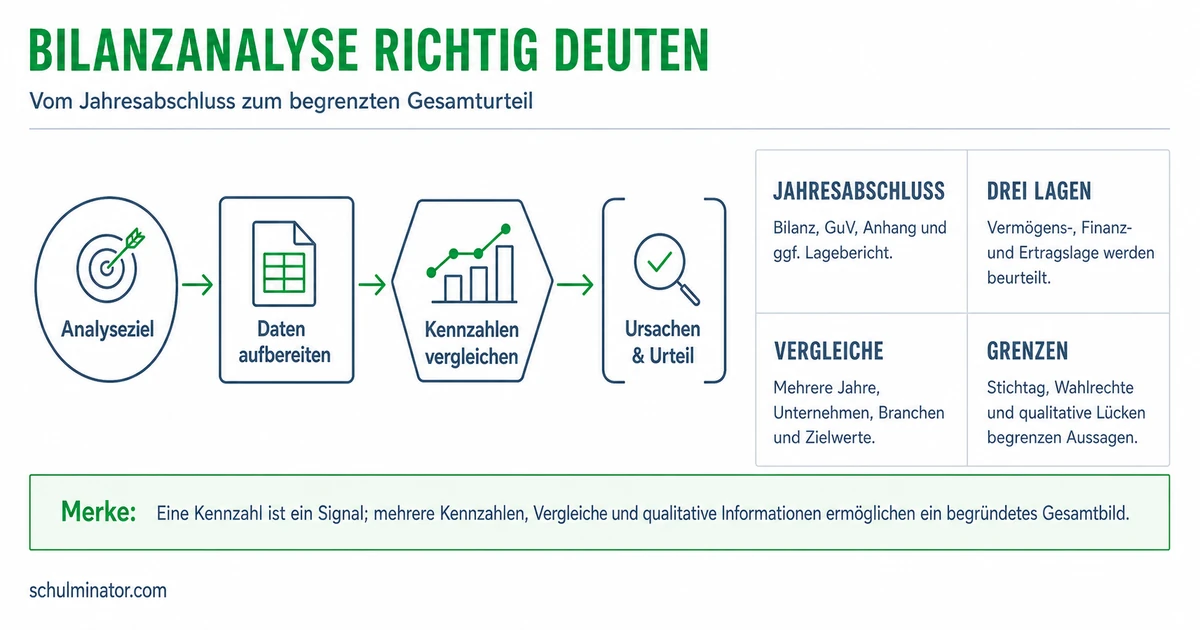 BILANZANALYSE RICHTIG DEUTEN

Vom Jahresabschluss zum begrenzten Gesamturteil

Analyseziel

Daten aufbereiten

Kennzahlen vergleichen

Ursachen & Urteil

JAHRESABSCHLUSS

Bilanz, GuV, Anhang und ggf. Lagebericht.

DREI LAGEN

Vermögens-, Finanz- und Ertragslage werden beurteilt.

VERGLEICHE

Mehrere Jahre, Unternehmen, Branchen und Zielwerte.

GRENZEN

Stichtag, Wahlrechte und qualitative Lücken begrenzen Aussagen.

Merke: Eine Kennzahl ist ein Signal; mehrere Kennzahlen, Vergleiche und qualitative Informationen ermöglichen ein begründetes Gesamtbild.

schulminator.com